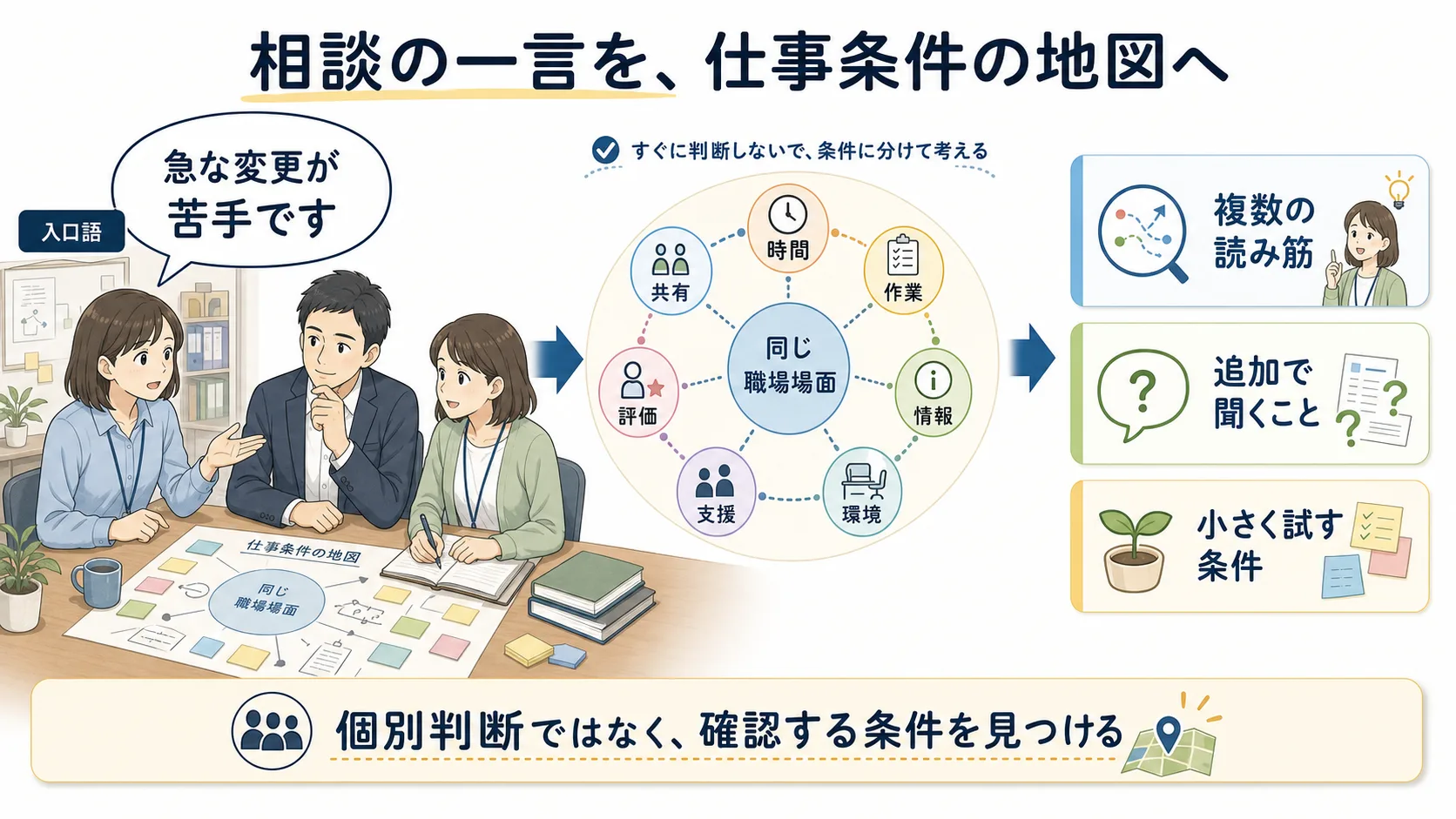 相談の一言を、仕事条件の地図へ

入口語

急な変更が苦手です

仕事条件の地図

同じ職場場面

すぐに判断しないで、条件に分けて考える

時間

作業

情報

環境

支援

評価

共有

同じ職場場面

複数の読み筋

追加で聞くこと

小さく試す条件

個別判断ではなく、確認する条件を見つける